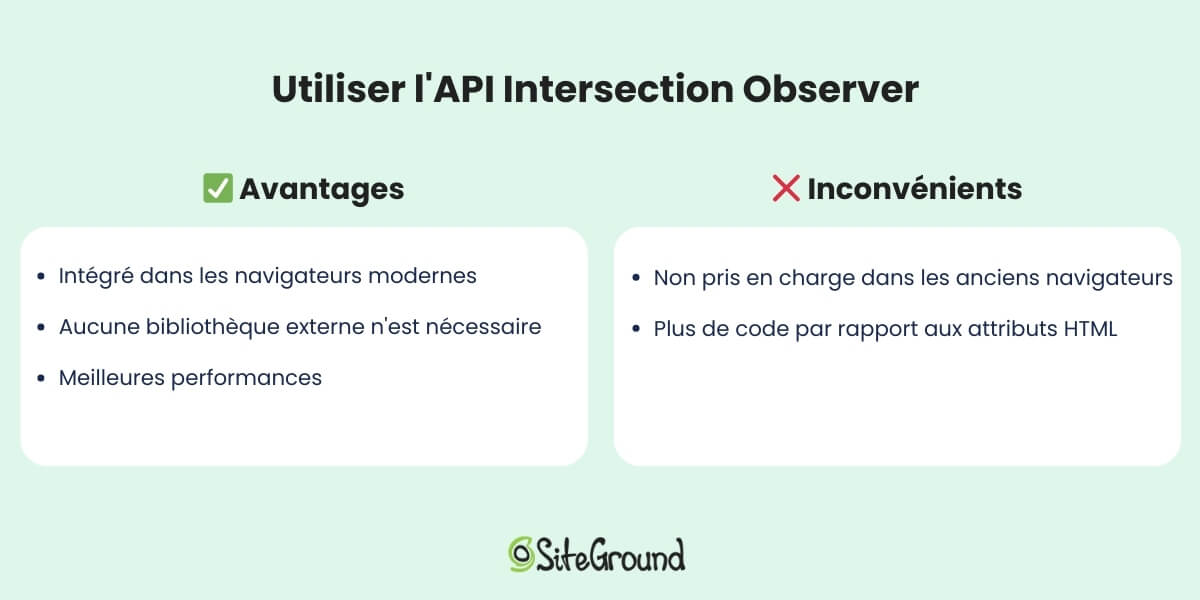 Utiliser l'API Intersection Observer

✅ Avantages

- Intégré dans les navigateurs modernes
- Aucune bibliothèque externe n'est nécessaire
- Meilleures performances

❌ Inconvénients

- Non pris en charge dans les anciens navigateurs
- Plus de code par rapport aux attributs HTML

SiteGround